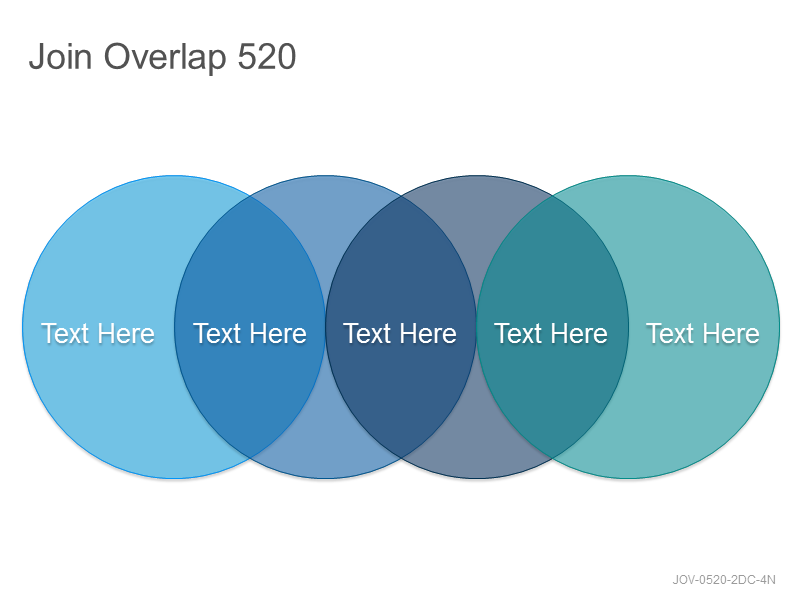 Join Overlap 520

Text Here

Text Here

Text Here

Text Here

Text Here

JOV-0520-2DC-4N